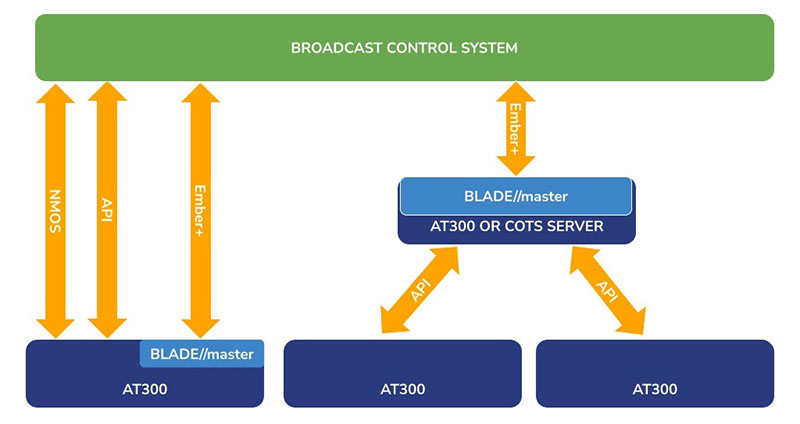 BROADCAST CONTROL SYSTEM

NMOS

API

Ember+

Ember+

BLADE//master

AT300 OR COTS SERVER

API

API

BLADE//master

AT300

AT300

AT300